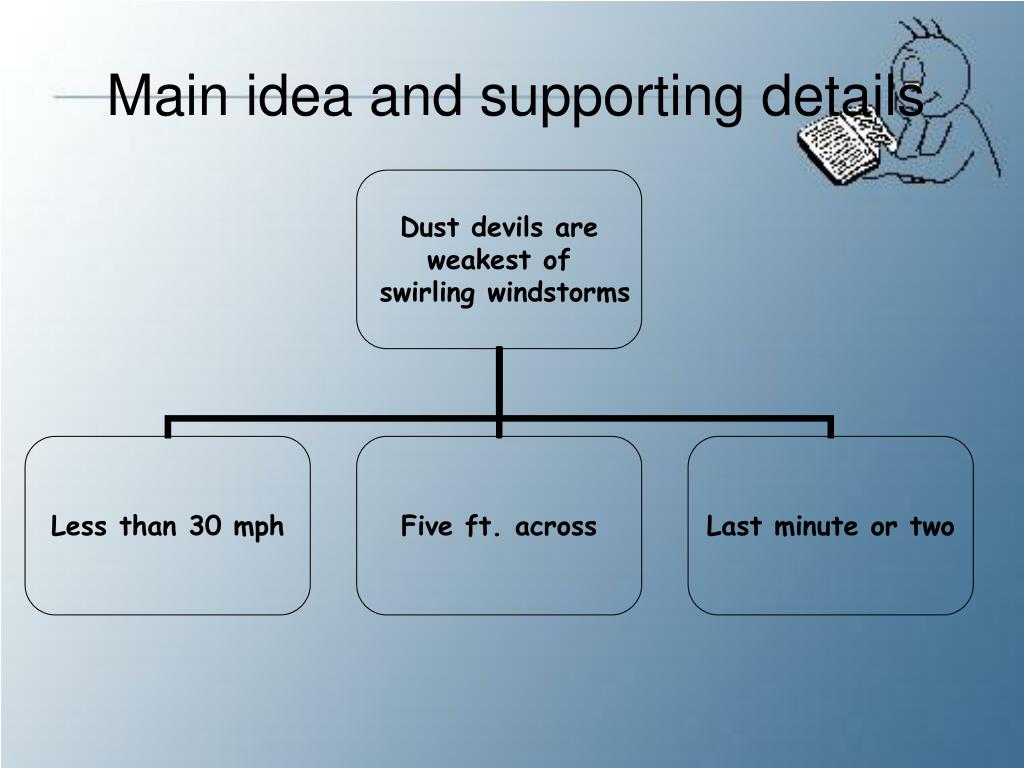 Main idea and supporting details

Dust devils are weakest of swirling windstorms

Less than 30 mph

Five ft. across

Last minute or two